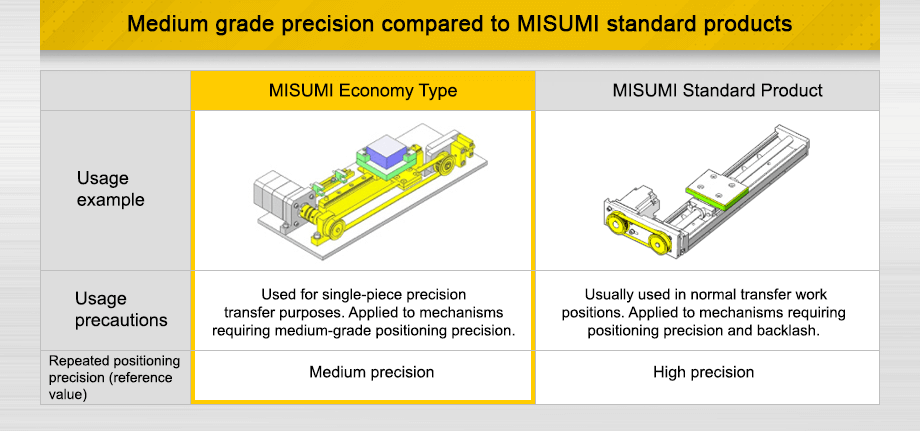 Medium grade precision compared to MISUMI standard products

| | MISUMI Economy Type | MISUMI Standard Product |
|---|---|---|
| Usage example | | |
| Usage precautions | Used for single-piece precision transfer purposes. Applied to mechanisms requiring medium-grade positioning precision. | Usually used in normal transfer work positions. Applied to mechanisms requiring positioning precision and backlash. |
| Repeated positioning precision (reference value) | Medium precision | High precision |